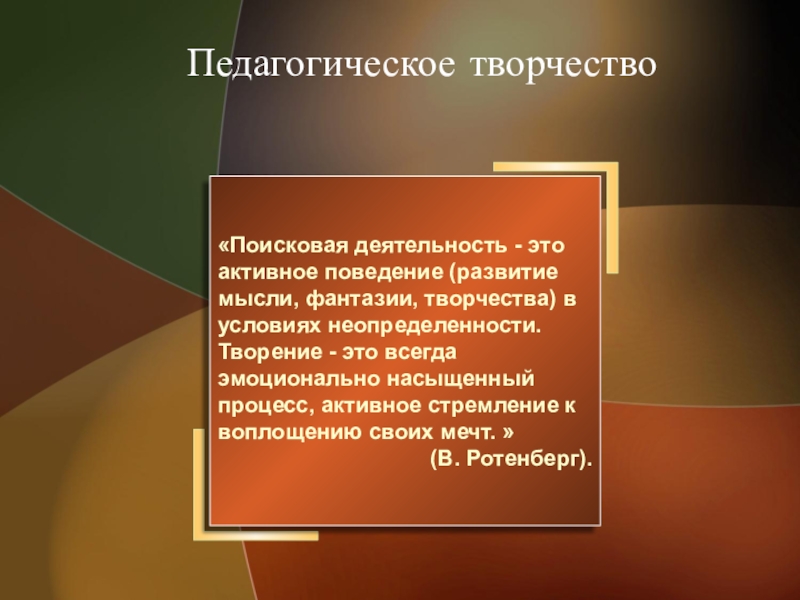 Педагогическое творчество

«Поисковая деятельность - это активное поведение (развитие мысли, фантазии, творчества) в условиях неопределенности. Творение - это всегда эмоционально насыщенный процесс, активное стремление к воплощению своих мечт. »
(В. Ротенберг).